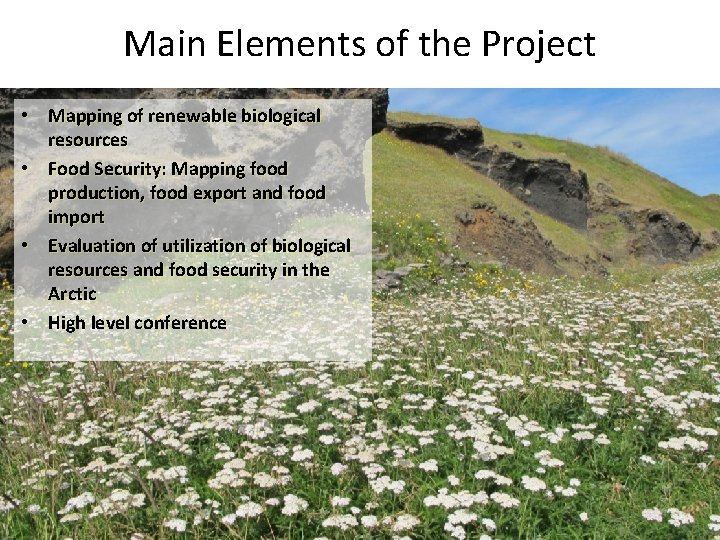 Main Elements of the Project

• Mapping of renewable biological resources
• Food Security: Mapping food production, food export and food import
• Evaluation of utilization of biological resources and food security in the Arctic
• High level conference